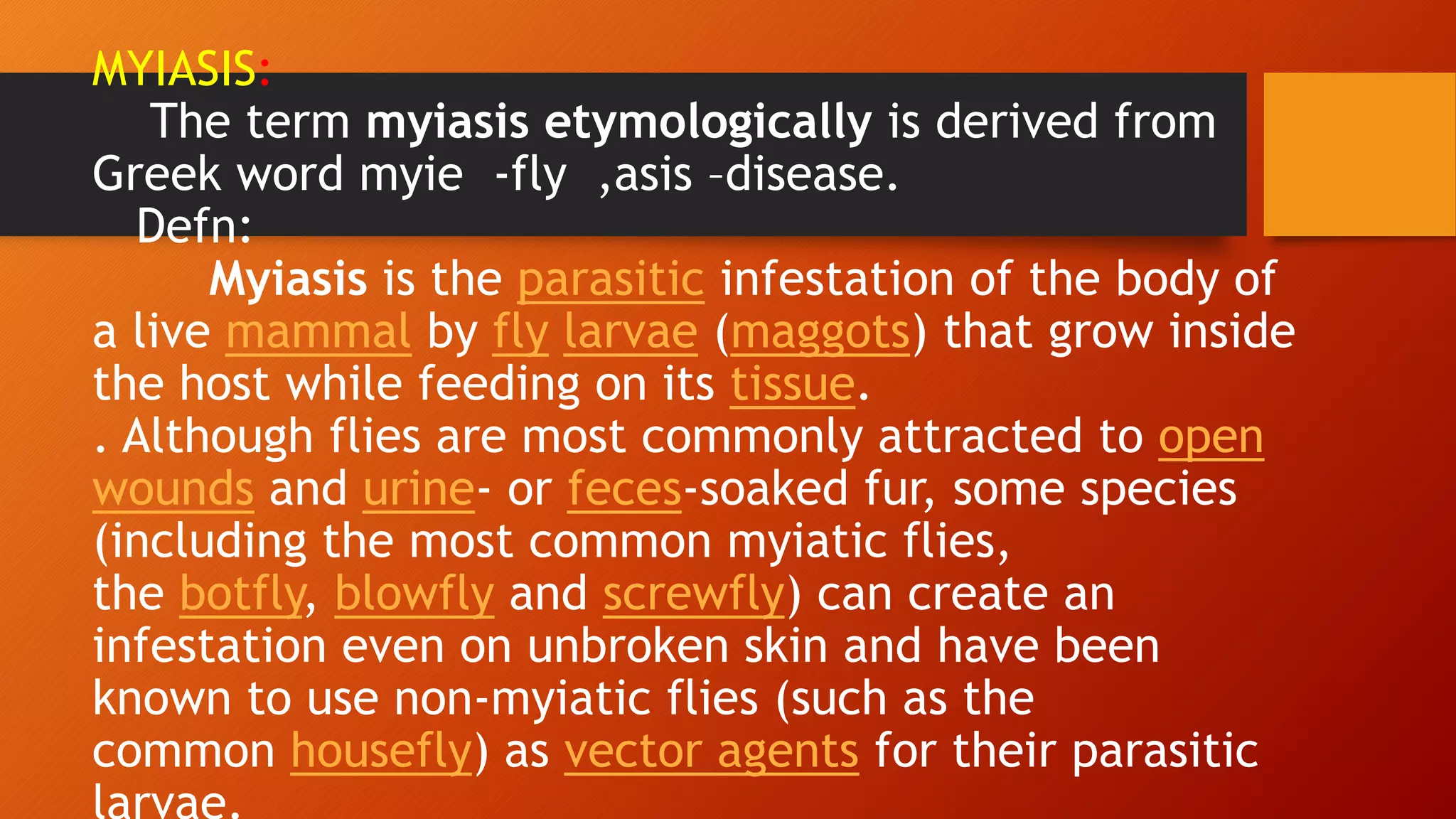 MYIASIS:

The term myiasis etymologically is derived from Greek word myie -fly ,asis –disease.

Defn:

Myiasis is the parasitic infestation of the body of a live mammal by fly larvae (maggots) that grow inside the host while feeding on its tissue.

. Although flies are most commonly attracted to open wounds and urine- or feces-soaked fur, some species (including the most common myiatic flies, the botfly, blowfly and screwfly) can create an infestation even on unbroken skin and have been known to use non-myiatic flies (such as the common housefly) as vector agents for their parasitic larvae.